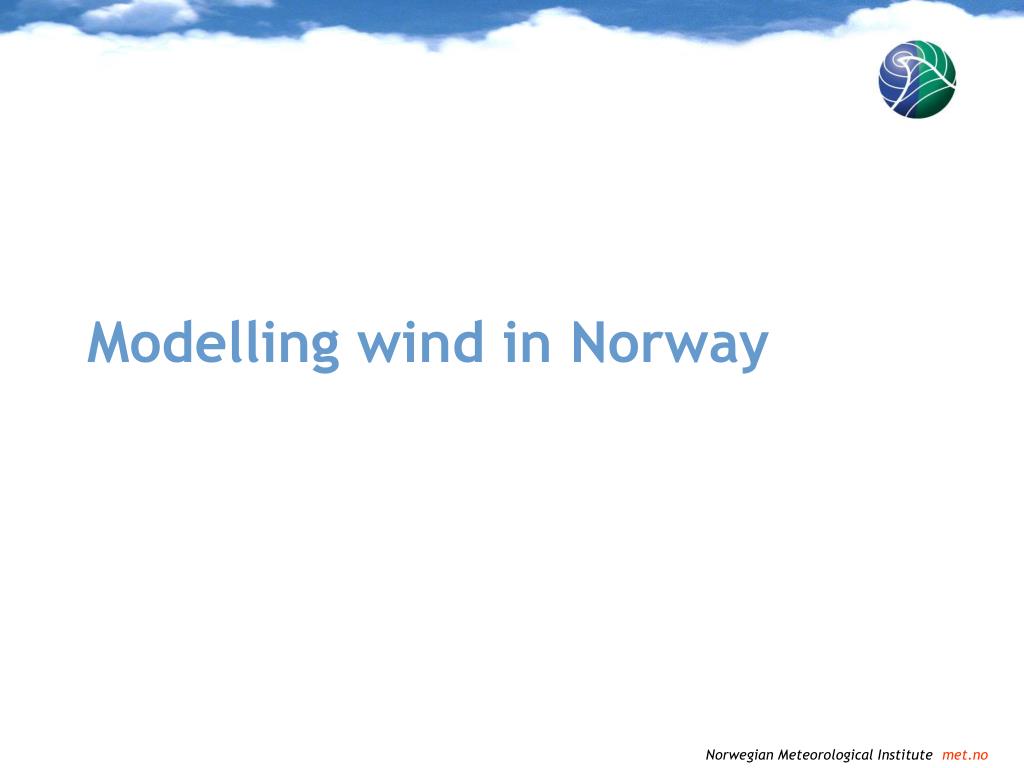 Modelling wind in Norway

Norwegian Meteorological Institute met.no